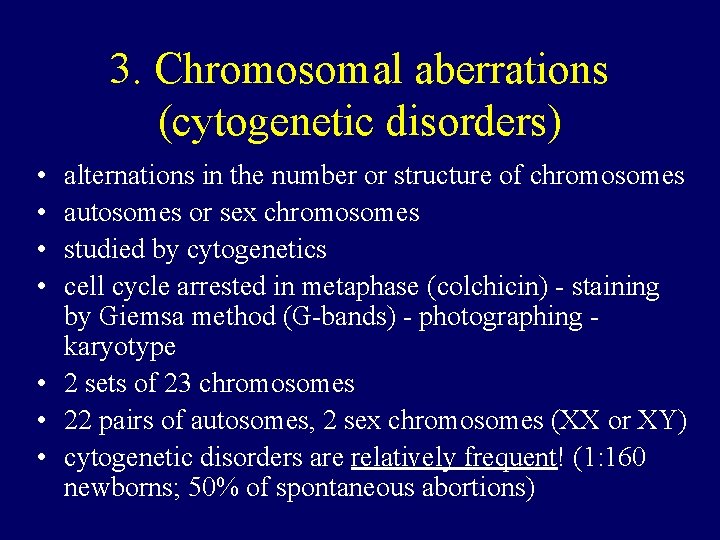 3. Chromosomal aberrations (cytogenetic disorders)

• alternations in the number or structure of chromosomes
• autosomes or sex chromosomes
• studied by cytogenetics
• cell cycle arrested in metaphase (colchicin) - staining by Giemsa method (G-bands) - photographing - karyotype
• 2 sets of 23 chromosomes
• 22 pairs of autosomes, 2 sex chromosomes (XX or XY)
• cytogenetic disorders are relatively frequent! (1:160 newborns; 50% of spontaneous abortions)